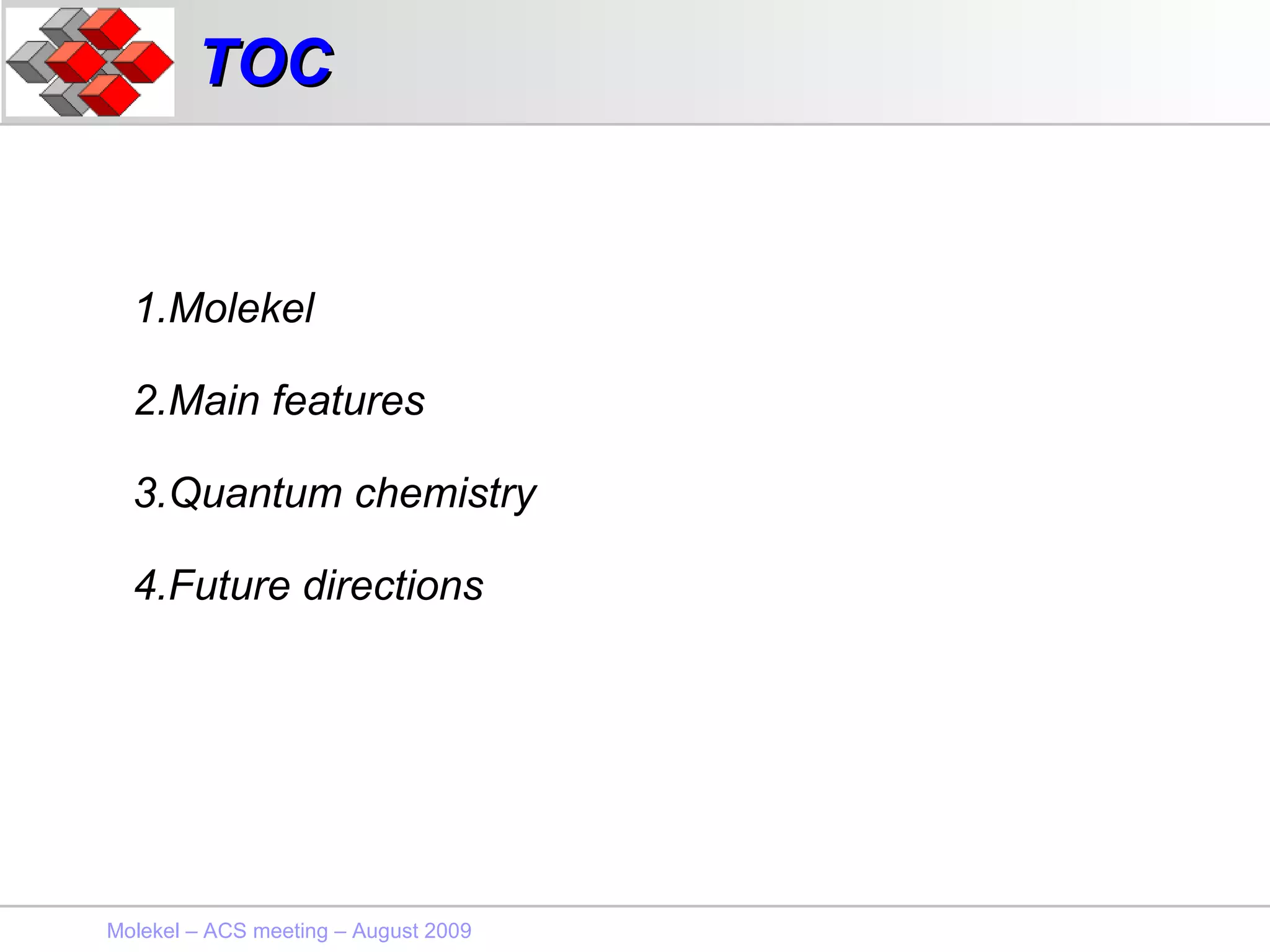 TOC

1.Molekel

2.Main features

3.Quantum chemistry

4.Future directions

Molekel – ACS meeting – August 2009